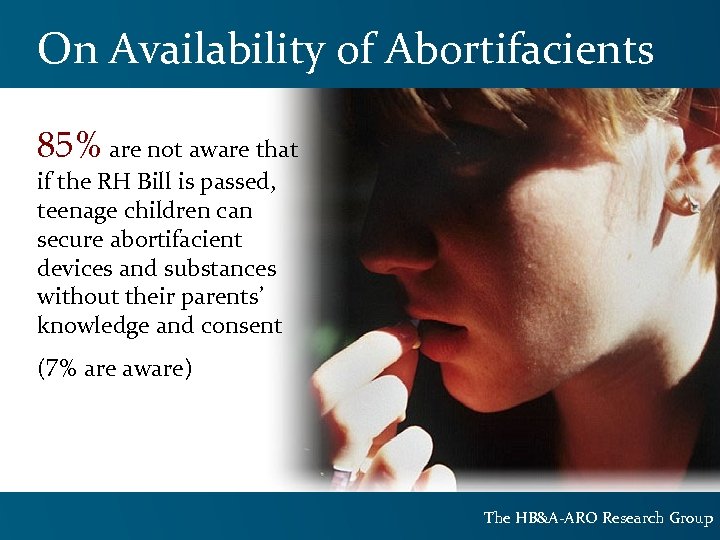 On Availability of Abortifacients

85% are not aware that if the RH Bill is passed, teenage children can secure abortifacient devices and substances without their parents' knowledge and consent

(7% are aware)

The HB&A-ARO Research Group